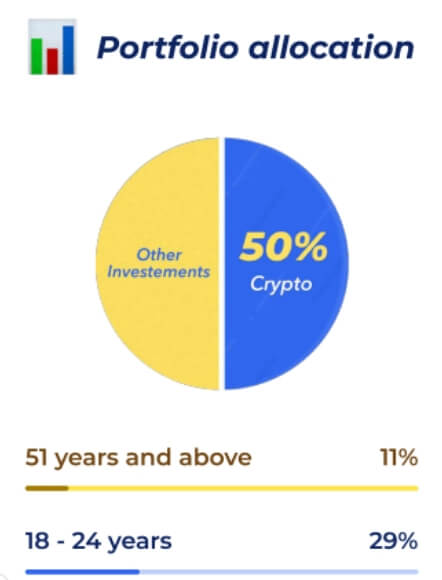 Portfolio allocation

Other Investements

50%
Crypto

51 years and above 11%

18 - 24 years 29%